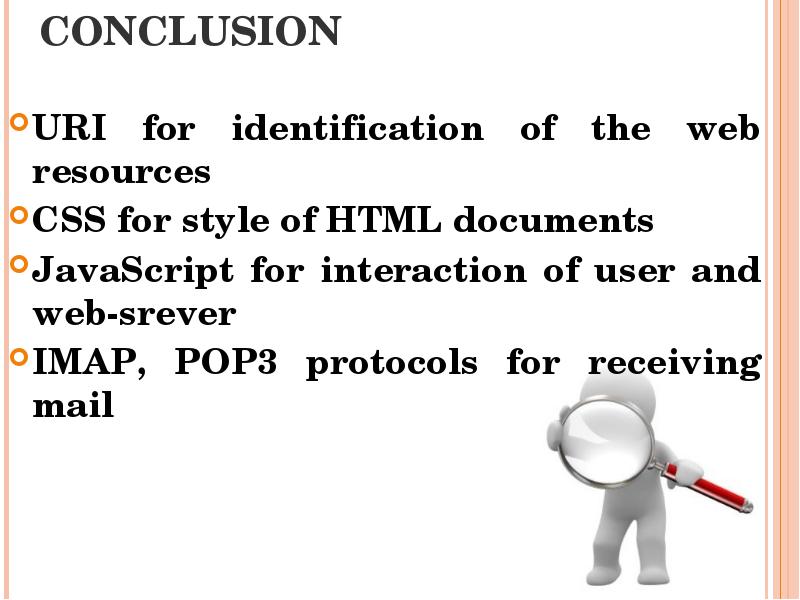 CONCLUSION

URI for identification of the web resources

CSS for style of HTML documents

JavaScript for interaction of user and web-srever

IMAP, POP3 protocols for receiving mail